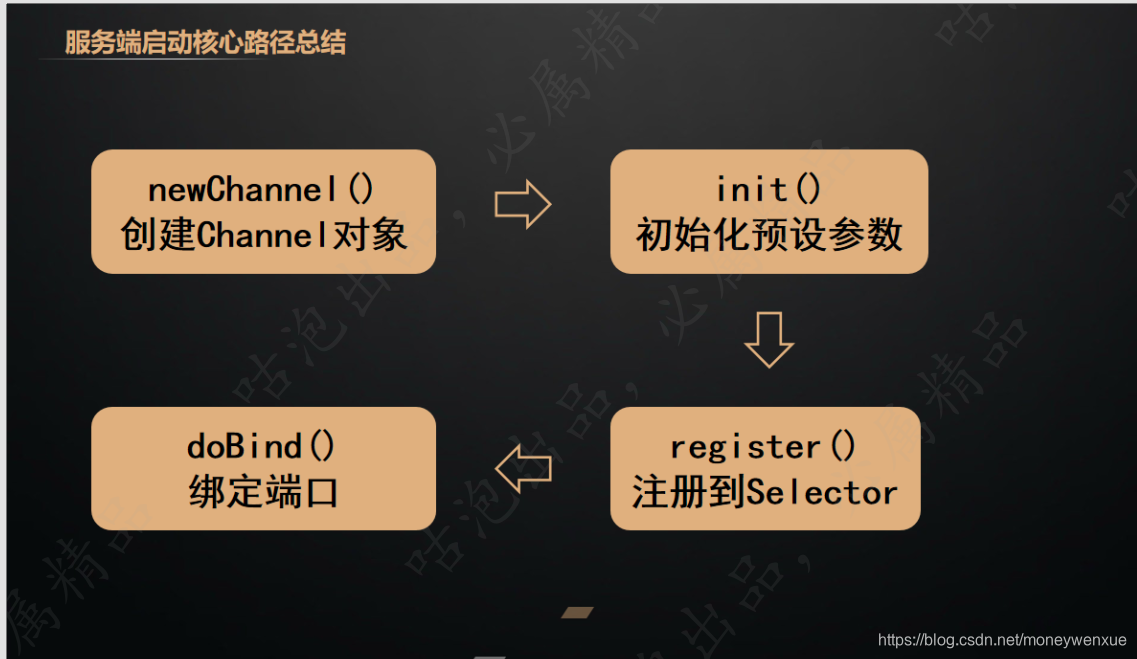 服务端启动核心路径总结

newChannel()
创建Channel对象

init()
初始化预设参数

register()
注册到Selector

doBind()
绑定端口

咕泡出品，必属精品

https://blog.csdn.net/moneywenxue